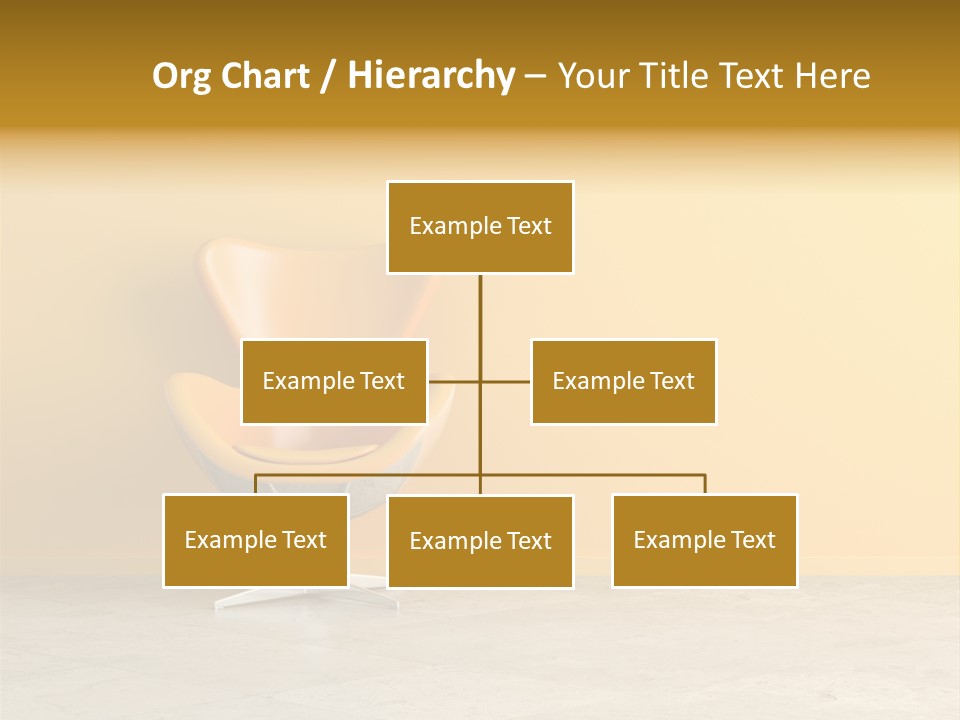 Org Chart / Hierarchy – Your Title Text Here

Example Text

Example Text

Example Text

Example Text

Example Text

Example Text